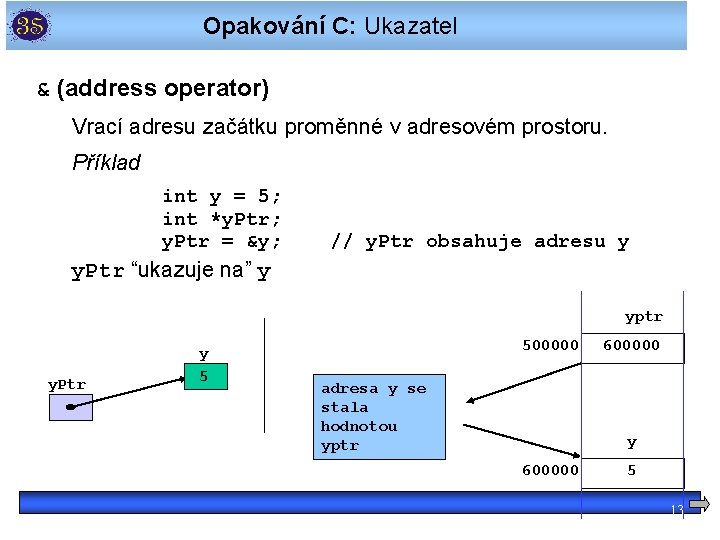 3S

Opakování C: Ukazatel

& (address operator)

Vrací adresu začátku proměnné v adresovém prostoru.

Příklad

int y = 5;
int *yPtr;
yPtr = &y;    // yPtr obsahuje adresu y

yPtr "ukazuje na" y

y
5
yPtr

adresa y se stala hodnotou yptr

yptr
500000 600000

y
600000 5

13